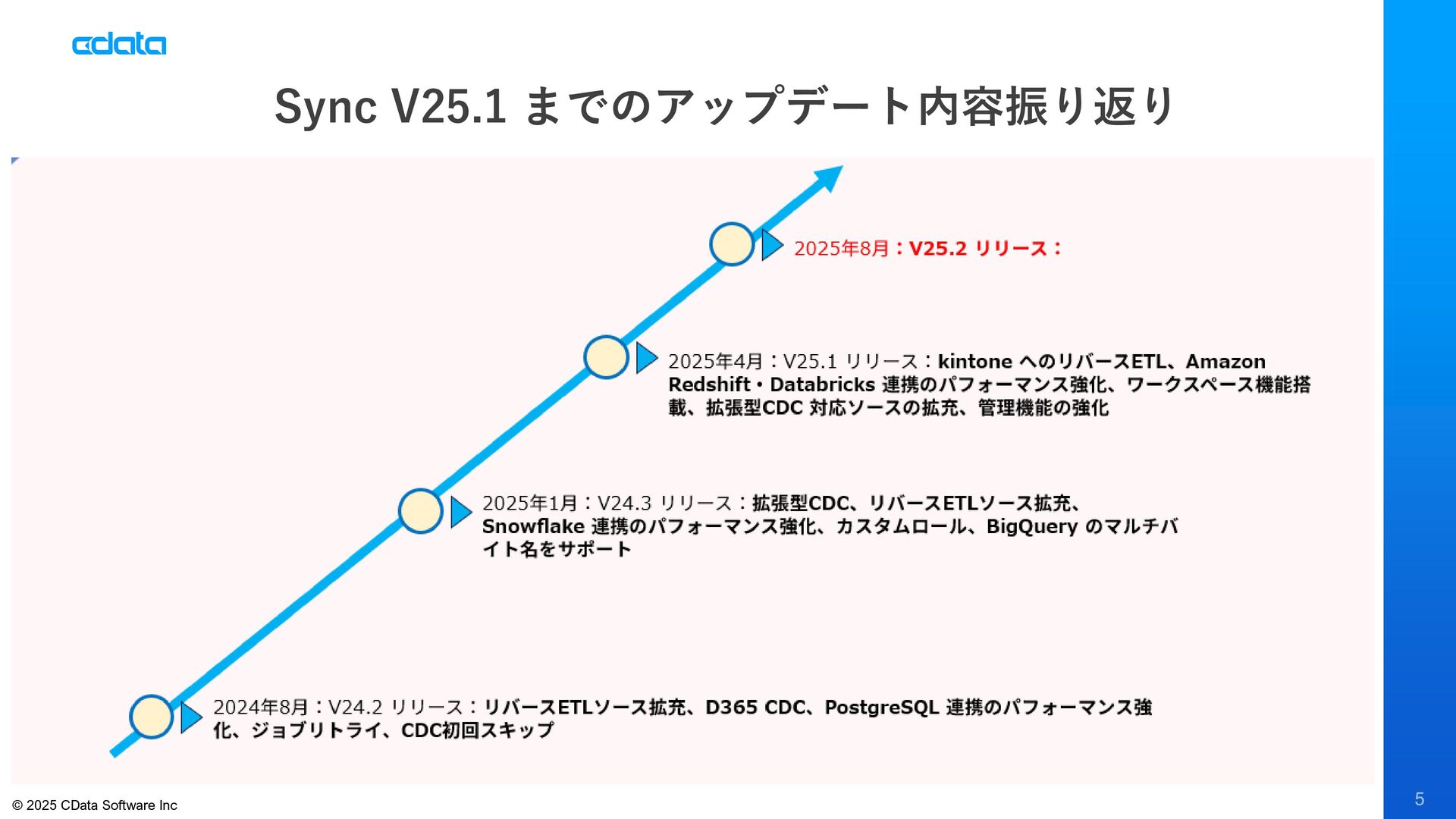 cdata

Sync V25.1 までのアップデート内容振り返り

2025年8月：V25.2 リリース：

2025年4月：V25.1 リリース：kintone へのリバースETL、Amazon Redshift・Databricks 連携のパフォーマンス強化、ワークスペース機能搭載、拡張型CDC 対応ソースの拡充、管理機能の強化

2025年1月：V24.3 リリース：拡張型CDC、リバースETLソース拡充、Snowflake 連携のパフォーマンス強化、カスタムロール、BigQuery のマルチバイト名をサポート

2024年8月：V24.2 リリース：リバースETLソース拡充、D365 CDC、PostgreSQL 連携のパフォーマンス強化、ジョブリトライ、CDC初回スキップ

© 2025 CData Software Inc

5